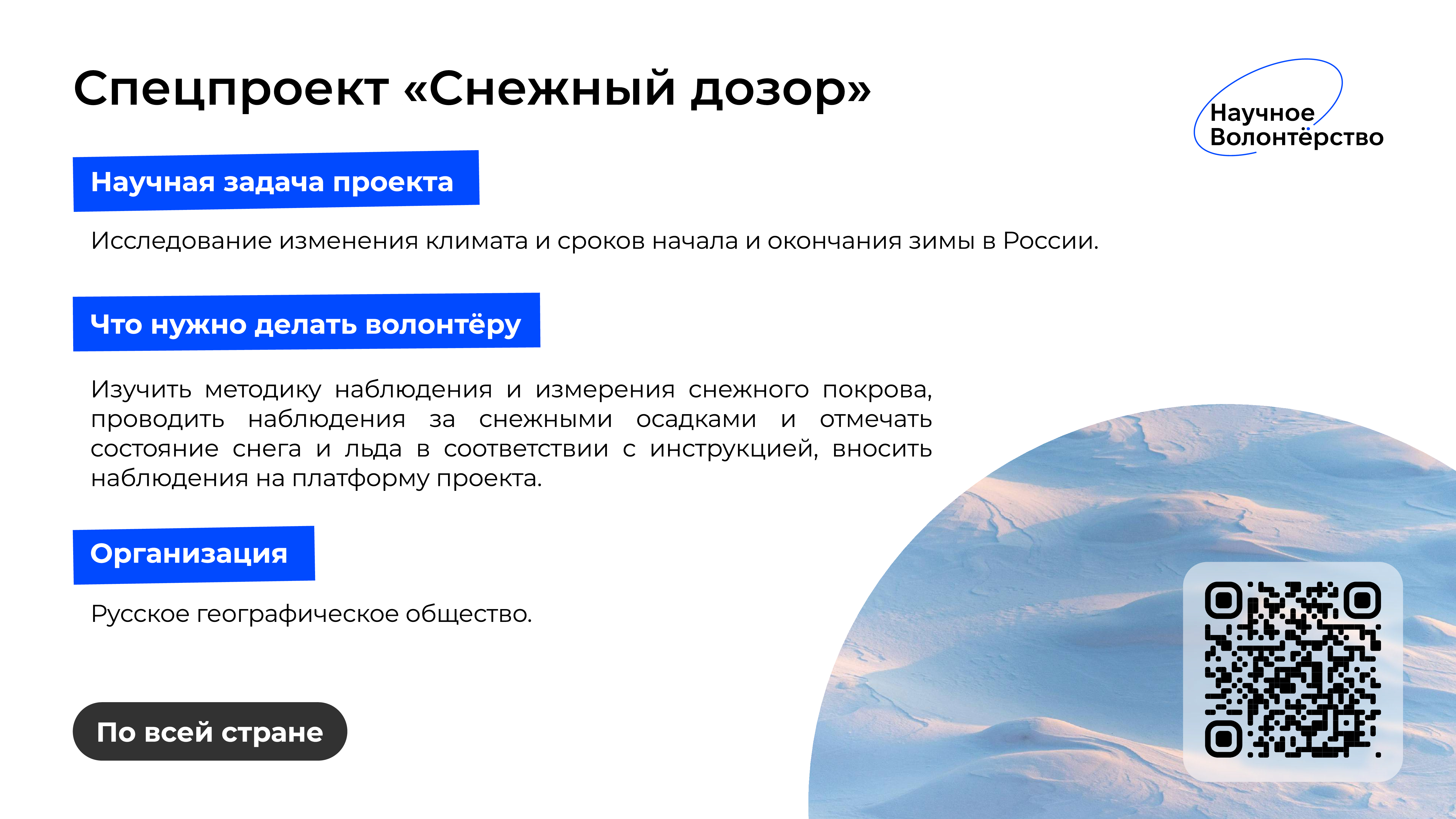 Спецпроект «Снежный дозор»

Научное Волонтёрство

Научная задача проекта

Исследование изменения климата и сроков начала и окончания зимы в России.

Что нужно делать волонтёру

Изучить методику наблюдения и измерения снежного покрова, проводить наблюдения за снежными осадками и отмечать состояние снега и льда в соответствии с инструкцией, вносить наблюдения на платформу проекта.

Организация

Русское географическое общество.

По всей стране